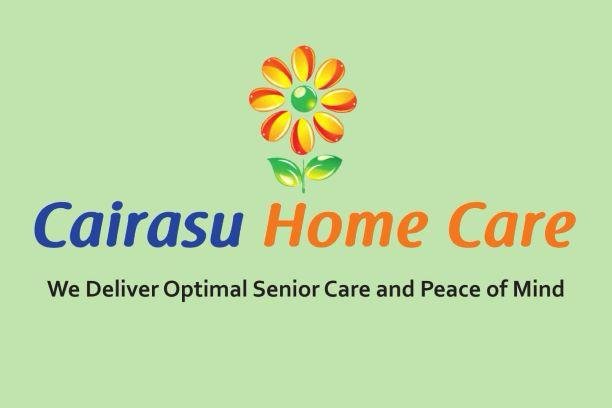 Cairasu Home Care

We Deliver Optimal Senior Care and Peace of Mind